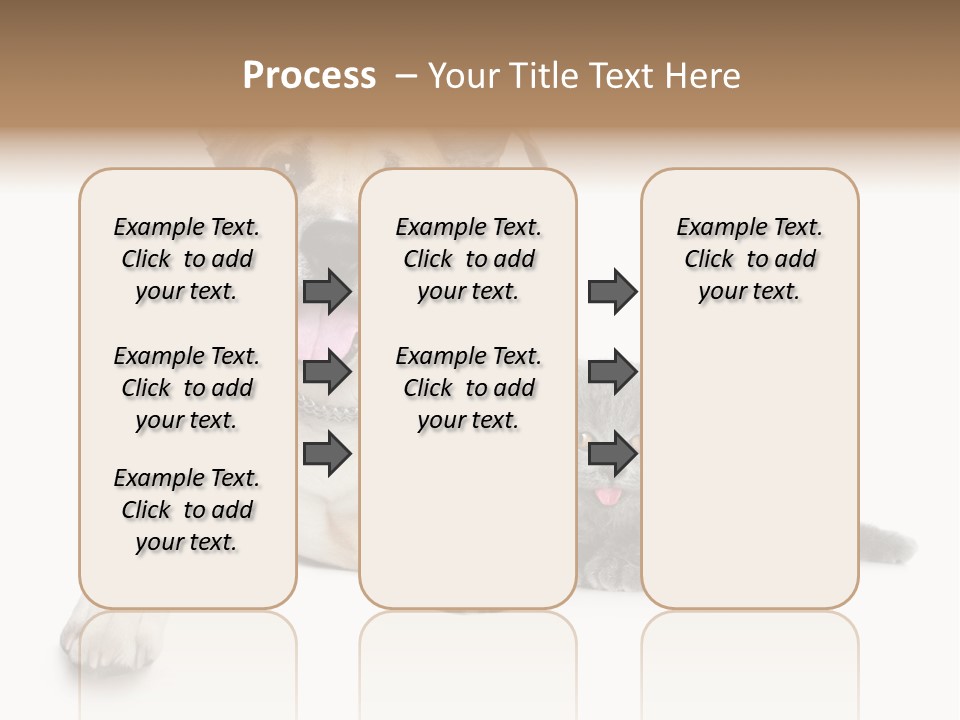 Process – Your Title Text Here

Example Text. Click to add your text.

Example Text. Click to add your text.

Example Text. Click to add your text.

Example Text. Click to add your text.

Example Text. Click to add your text.

Example Text. Click to add your text.